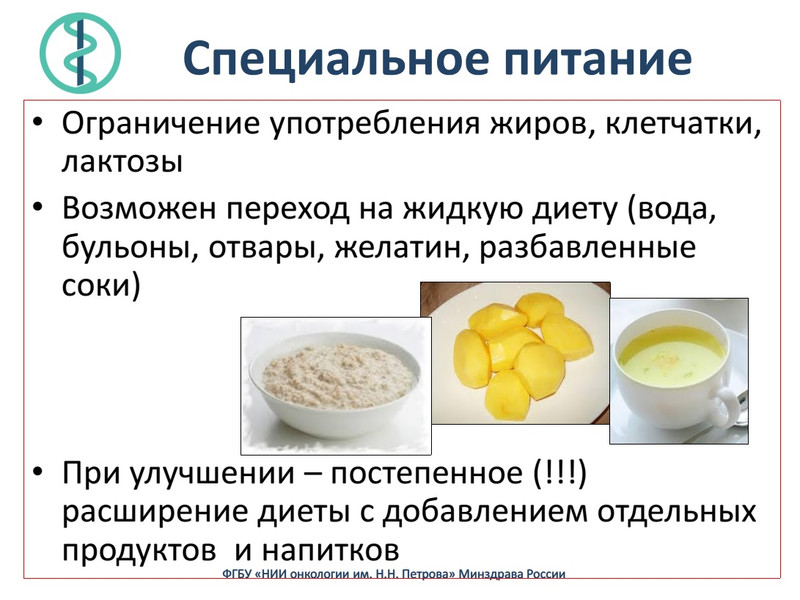 Специальное питание

• Ограничение употребления жиров, клетчатки, лактозы

• Возможен переход на жидкую диету (вода, бульоны, отвары, желатин, разбавленные соки)

• При улучшении – постепенное (!!!) расширение диеты с добавлением отдельных продуктов и напитков

ФГБУ «НИИ онкологии им. Н.Н. Петрова» Минздрава России